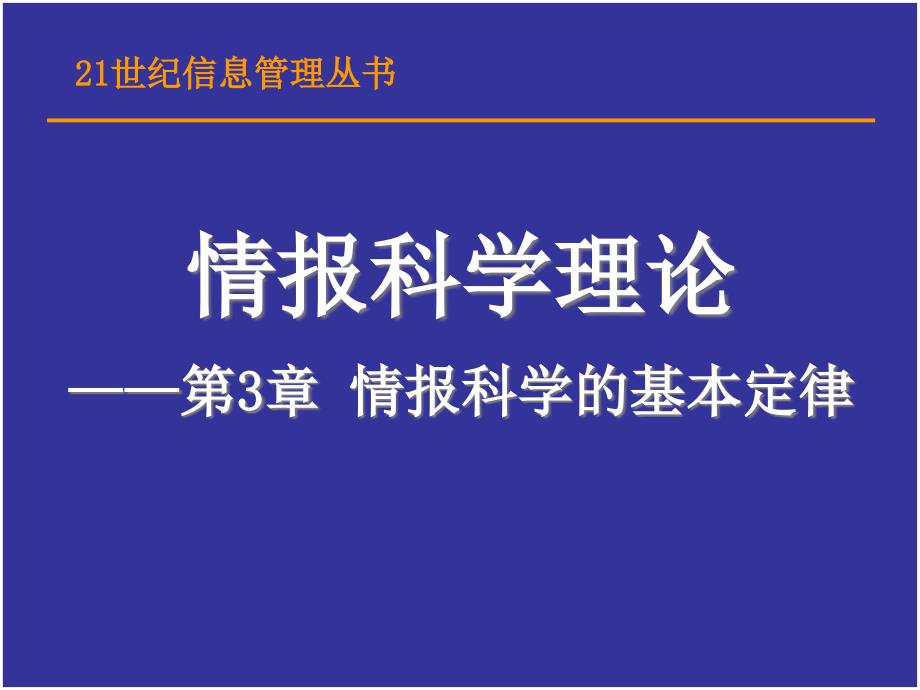 21世纪信息管理丛书

情报科学理论

——第3章 情报科学的基本定律